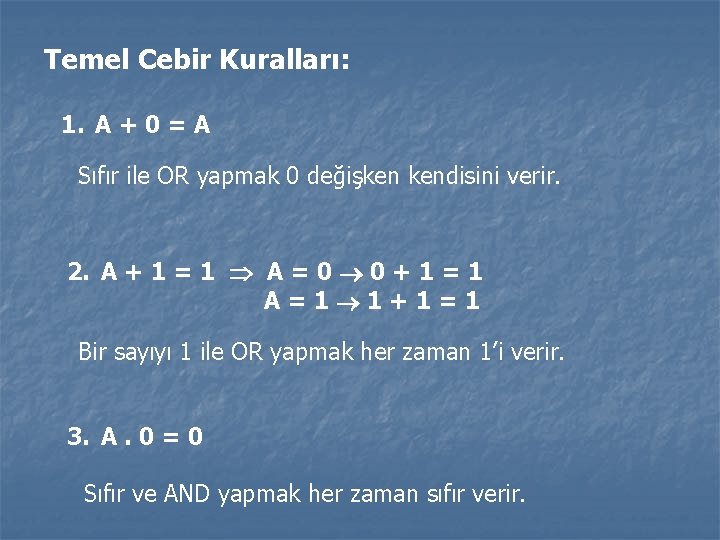 Temel Cebir Kuralları:

1. $A + 0 = A$

Sıfır ile OR yapmak 0 değişken kendisini verir.

2. $A + 1 = 1 \Rightarrow A = 0 \rightarrow 0 + 1 = 1$
$A = 1 \rightarrow 1 + 1 = 1$

Bir sayıyı 1 ile OR yapmak her zaman 1'i verir.

3. $A . 0 = 0$

Sıfır ve AND yapmak her zaman sıfır verir.